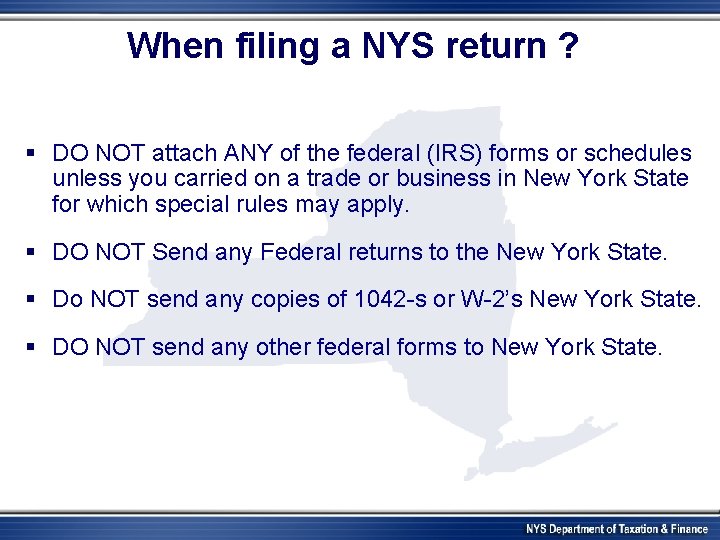 When filing a NYS return ?

▪ DO NOT attach ANY of the federal (IRS) forms or schedules unless you carried on a trade or business in New York State for which special rules may apply.

▪ DO NOT Send any Federal returns to the New York State.

▪ Do NOT send any copies of 1042-s or W-2's New York State.

▪ DO NOT send any other federal forms to New York State.

NYS Department of Taxation & Finance